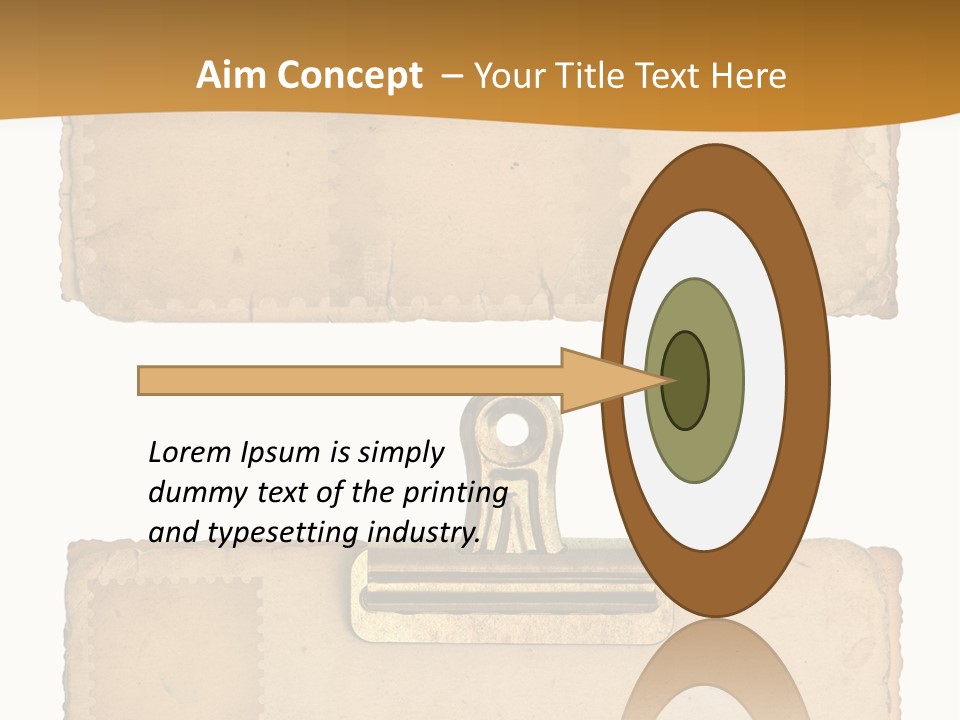 Aim Concept – Your Title Text Here

Lorem Ipsum is simply dummy text of the printing and typesetting industry.